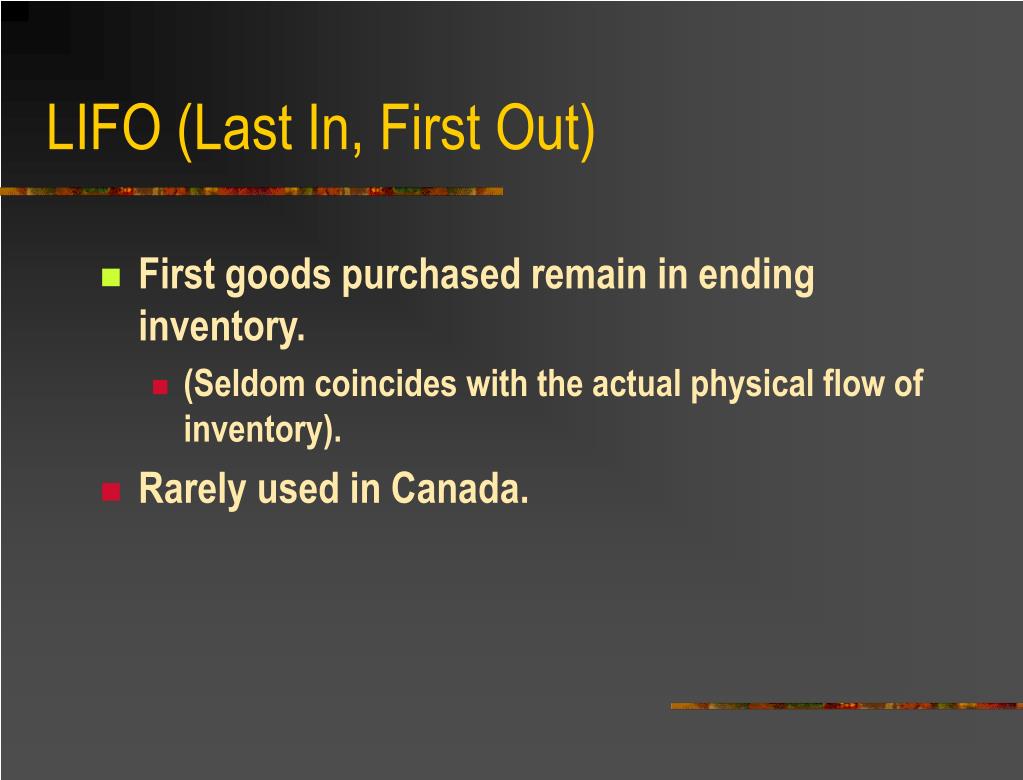 LIFO (Last In, First Out)

First goods purchased remain in ending inventory.

(Seldom coincides with the actual physical flow of inventory).

Rarely used in Canada.